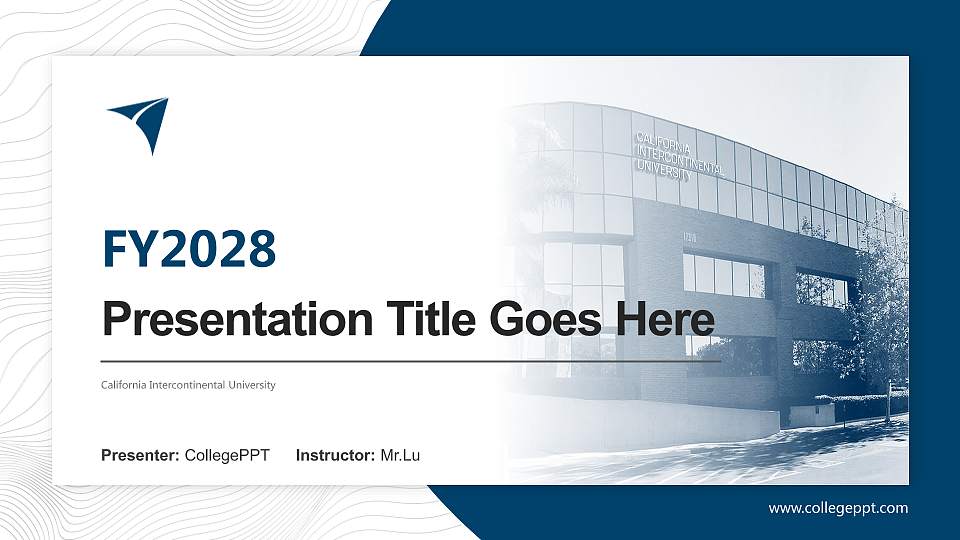 CALIFORNIA INTERCONTINENTAL UNIVERSITY

FY2028

Presentation Title Goes Here

California Intercontinental University

Presenter: CollegePPT Instructor: Mr.Lu

www.collegeppt.com